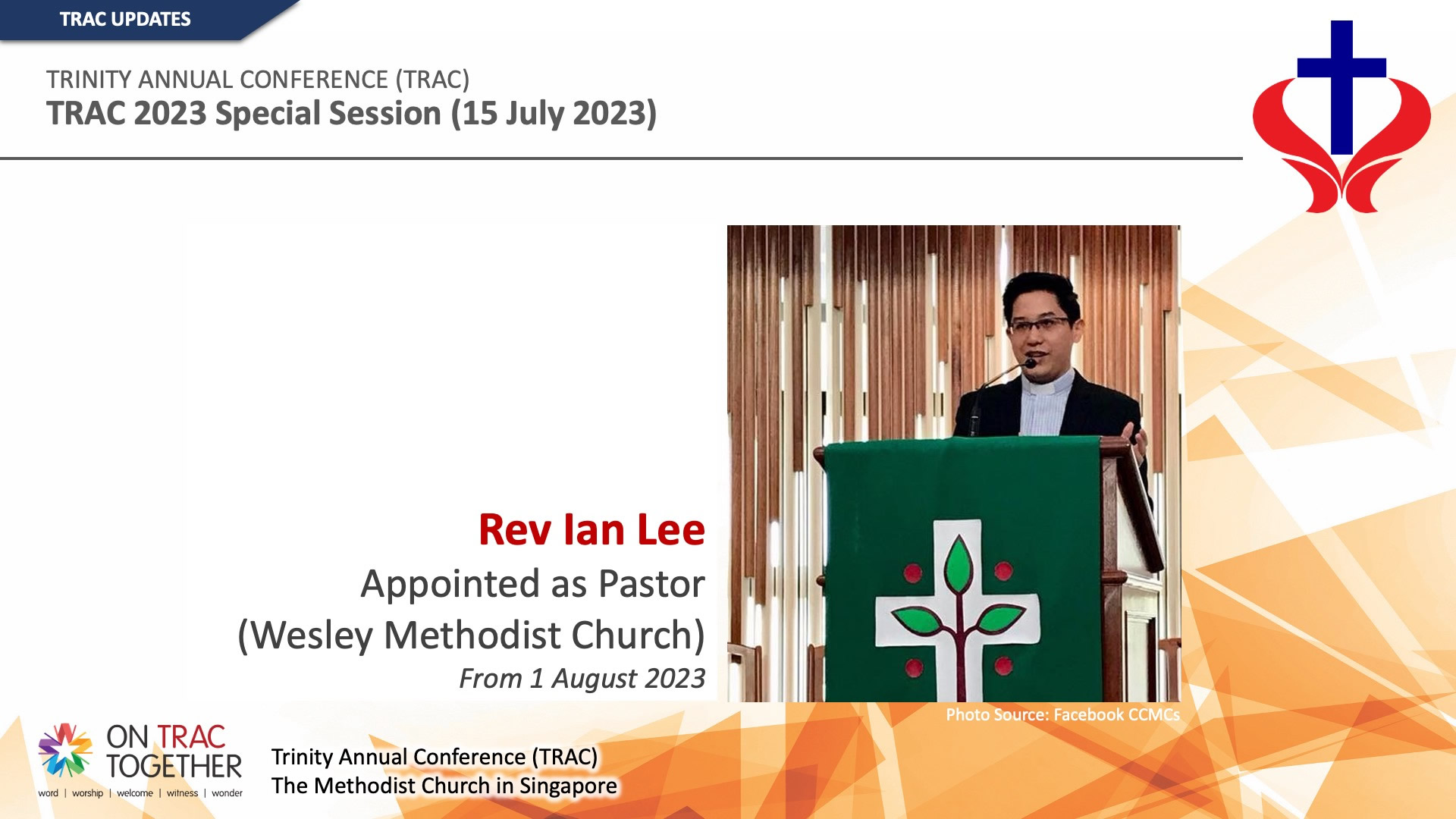 TRAC UPDATES

TRINITY ANNUAL CONFERENCE (TRAC)
TRAC 2023 Special Session (15 July 2023)

Rev Ian Lee
Appointed as Pastor
(Wesley Methodist Church)
From 1 August 2023

Photo Source: Facebook CCMCs

ON TRAC TOGETHER
word | worship | welcome | witness | wonder

Trinity Annual Conference (TRAC)
The Methodist Church in Singapore